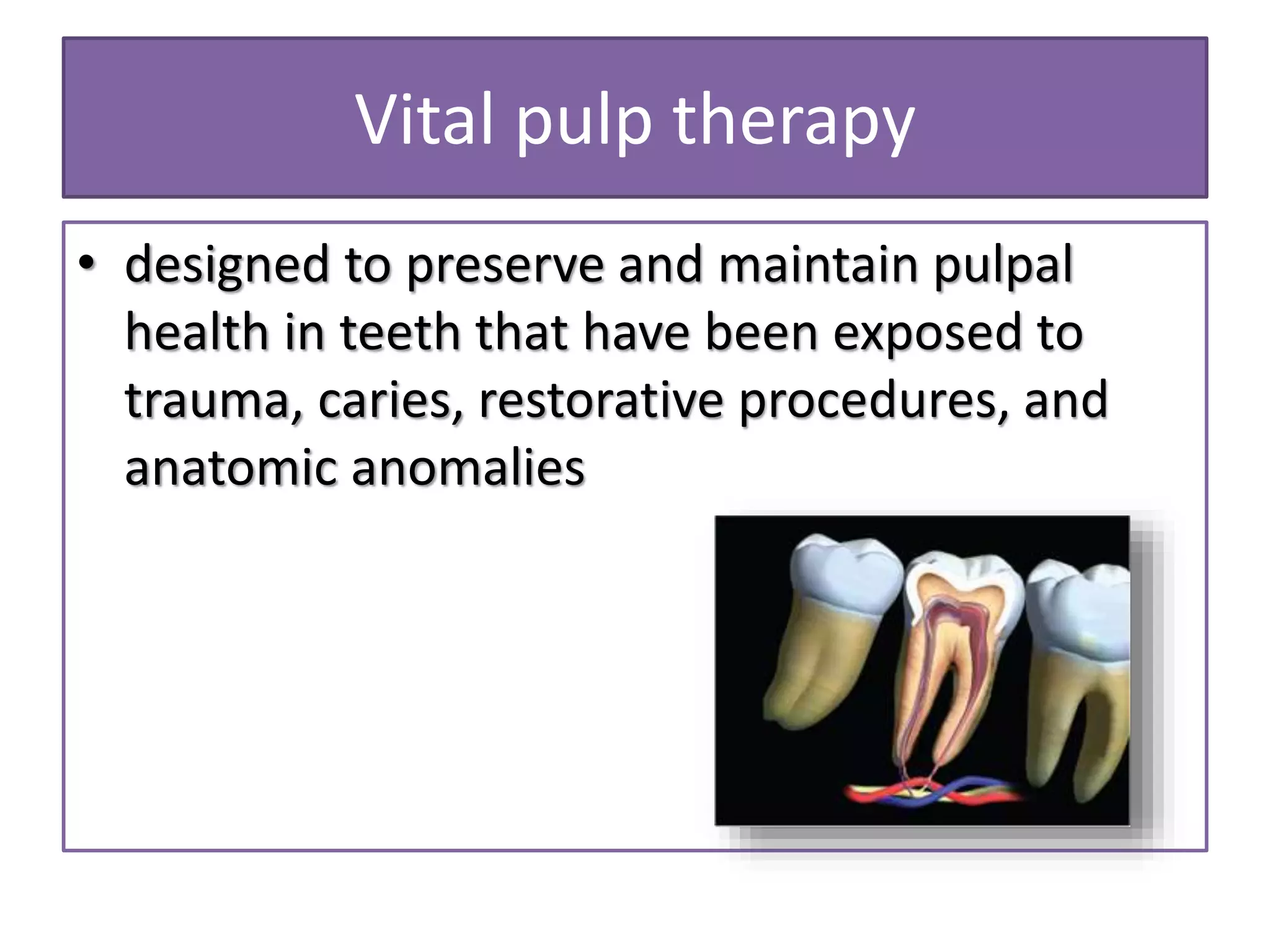 Vital pulp therapy

• designed to preserve and maintain pulpal health in teeth that have been exposed to trauma, caries, restorative procedures, and anatomic anomalies